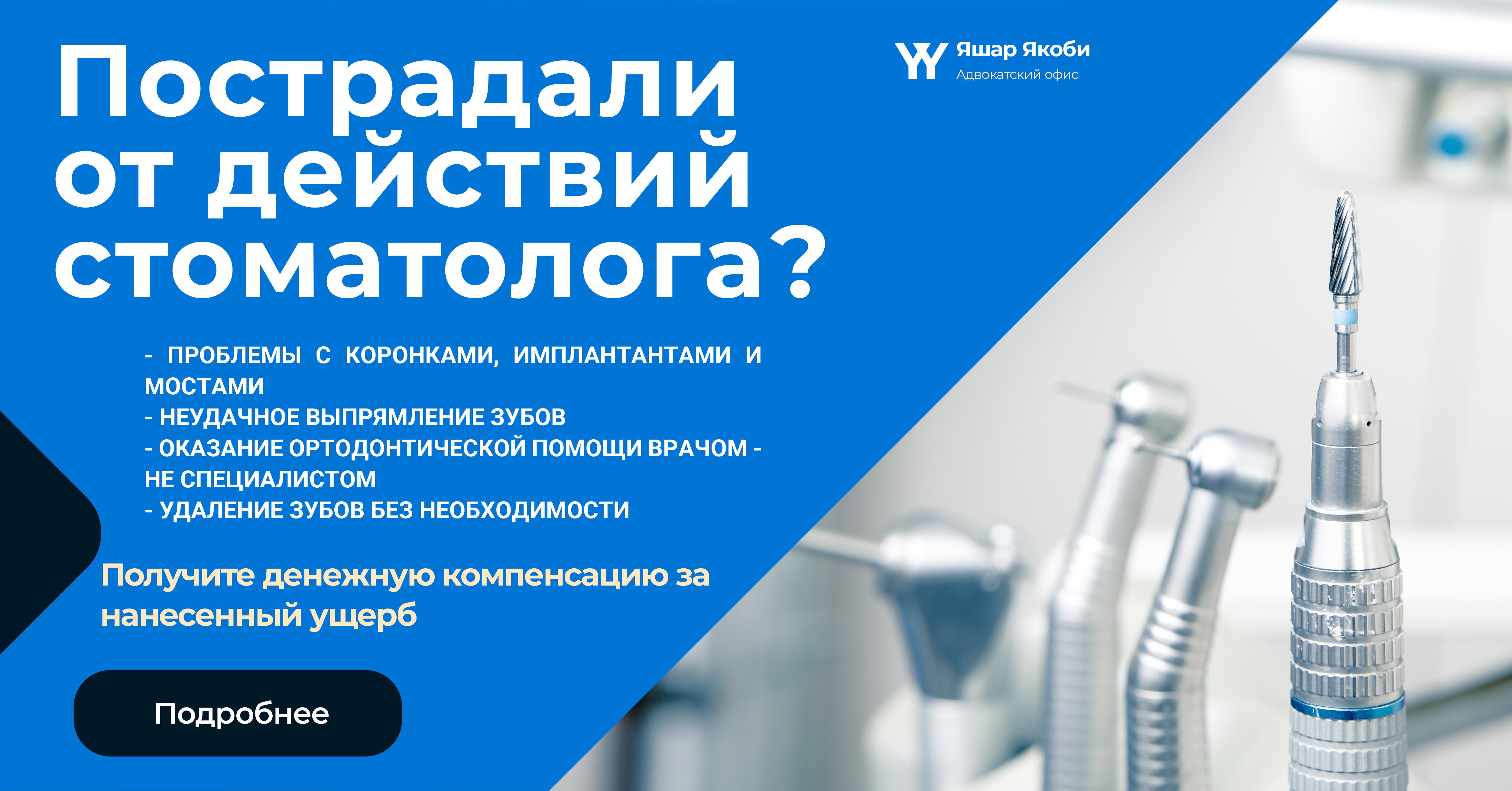 Пострадали от действий стоматолога?

Яшар Якоби
Адвокатский офис

- ПРОБЛЕМЫ С КОРОНКАМИ, ИМПЛАНТАНТАМИ И МОСТАМИ
- НЕУДАЧНОЕ ВЫПРЯМЛЕНИЕ ЗУБОВ
- ОКАЗАНИЕ ОРТОДОНТИЧЕСКОЙ ПОМОЩИ ВРАЧОМ - НЕ СПЕЦИАЛИСТОМ
- УДАЛЕНИЕ ЗУБОВ БЕЗ НЕОБХОДИМОСТИ

Получите денежную компенсацию за нанесенный ущерб

Подробнее